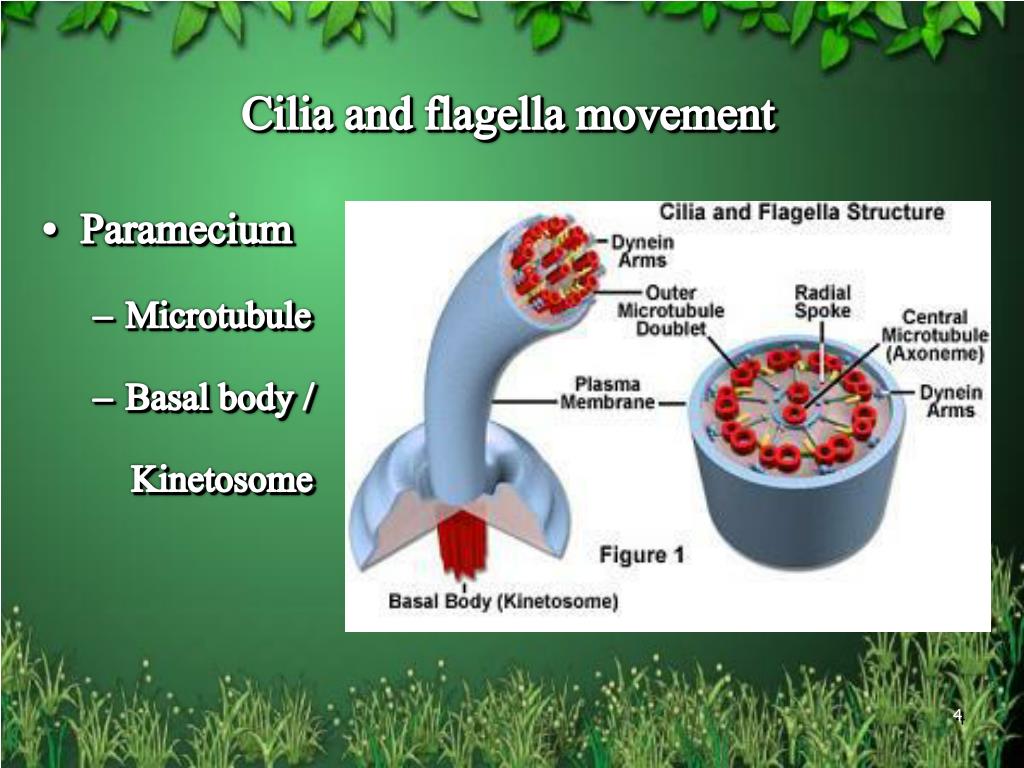 Cilia and flagella movement

• Paramecium

– Microtubule

– Basal body / Kinetosome

Cilia and Flagella Structure

Dynein Arms

Outer Microtubule Doublet

Radial Spoke

Central Microtubule (Axoneme)

Plasma Membrane

Dynein Arms

Figure 1

Basal Body (Kinetosome)

4